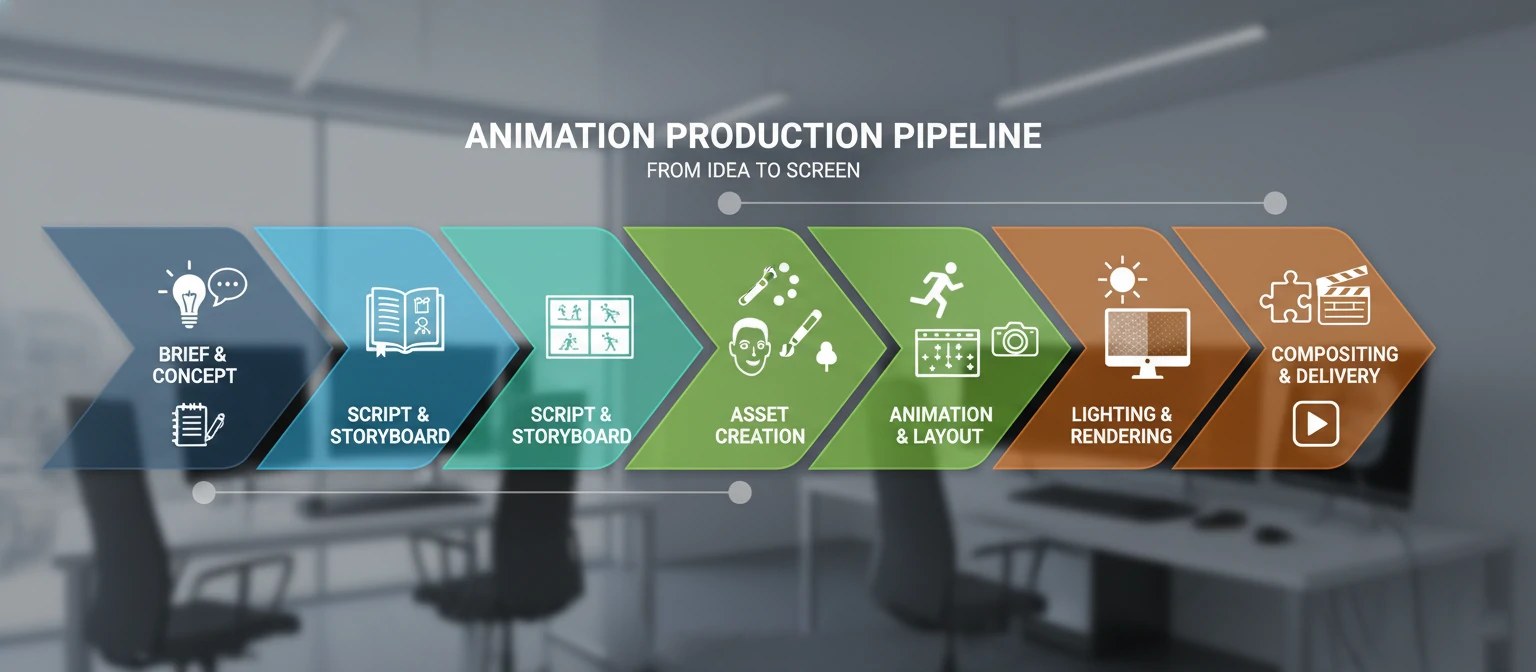 ANIMATION PRODUCTION PIPELINE

FROM IDEA TO SCREEN

BRIEF & CONCEPT

SCRIPT & STORYBOARD

SCRIPT & STORYBOARD

ASSET CREATION

ANIMATION & LAYOUT

LIGHTING & RENDERING

COMPOSITING & DELIVERY